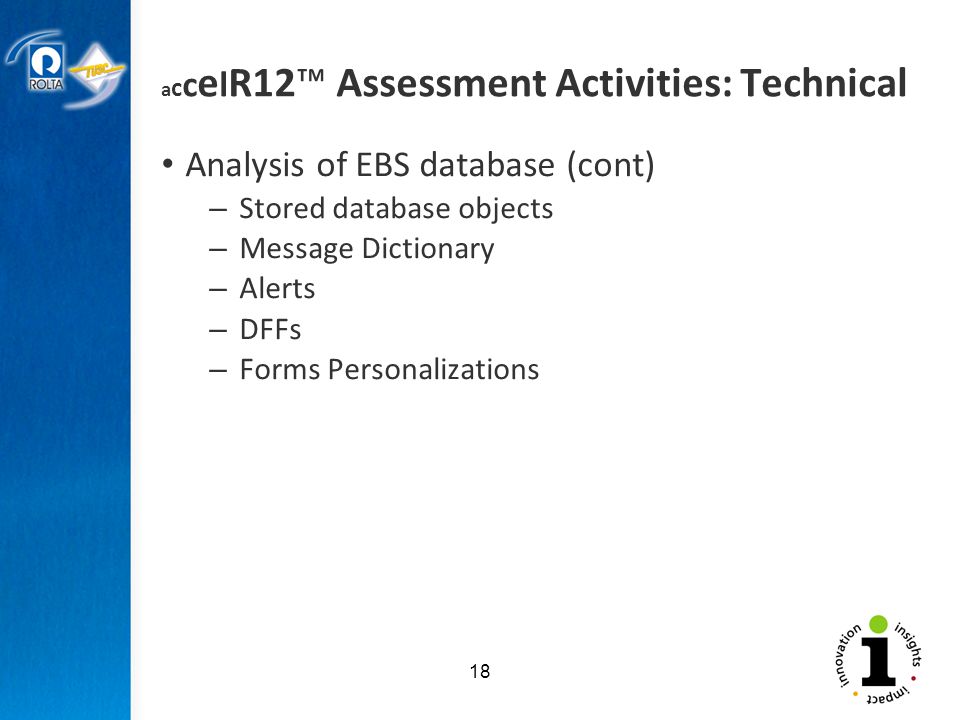 ROLTA

TUSC

accelR12™ Assessment Activities: Technical

• Analysis of EBS database (cont)
– Stored database objects
– Message Dictionary
– Alerts
– DFFs
– Forms Personalizations

18

innovation insights impact